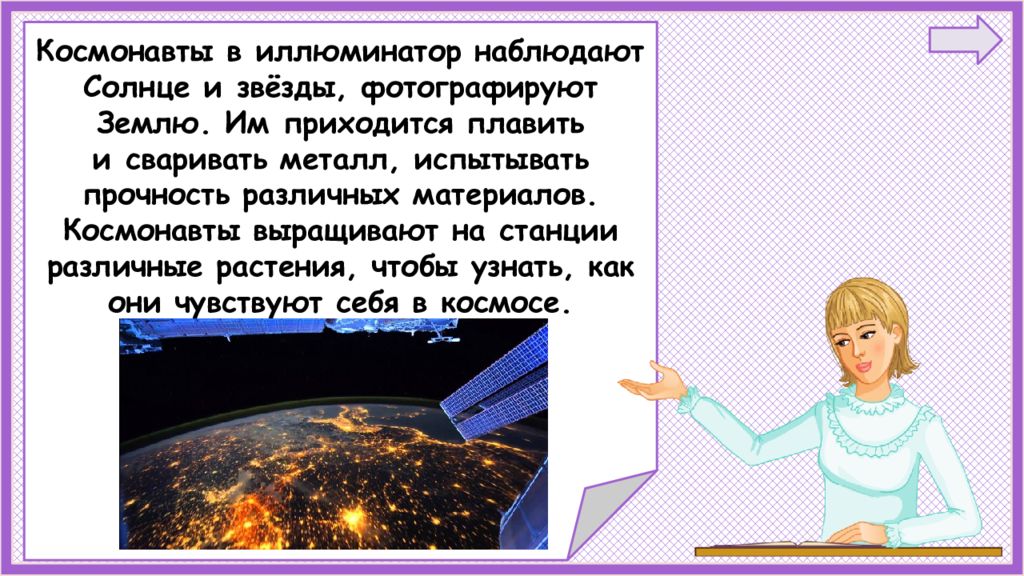 Космонавты в иллюминатор наблюдают Солнце и звёзды, фотографируют Землю. Им приходится плавить и сваривать металл, испытывать прочность различных материалов. Космонавты выращивают на станции различные растения, чтобы узнать, как они чувствуют себя в космосе.